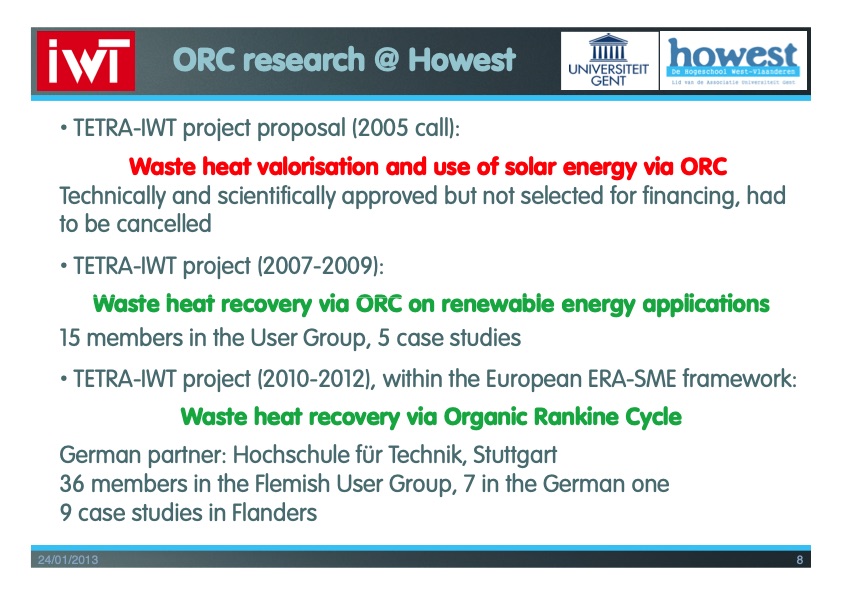 iWT

ORC research @ Howest

UNIVERSITEIT GENT

howest
De Hogeschool West-Vlaanderen
Lid van de Associatie Universiteit Gent

• TETRA-IWT project proposal (2005 call):

Waste heat valorisation and use of solar energy via ORC

Technically and scientifically approved but not selected for financing, had to be cancelled

• TETRA-IWT project (2007-2009):

Waste heat recovery via ORC on renewable energy applications

15 members in the User Group, 5 case studies

• TETRA-IWT project (2010-2012), within the European ERA-SME framework:

Waste heat recovery via Organic Rankine Cycle

German partner: Hochschule für Technik, Stuttgart
36 members in the Flemish User Group, 7 in the German one
9 case studies in Flanders

24/01/2013

8